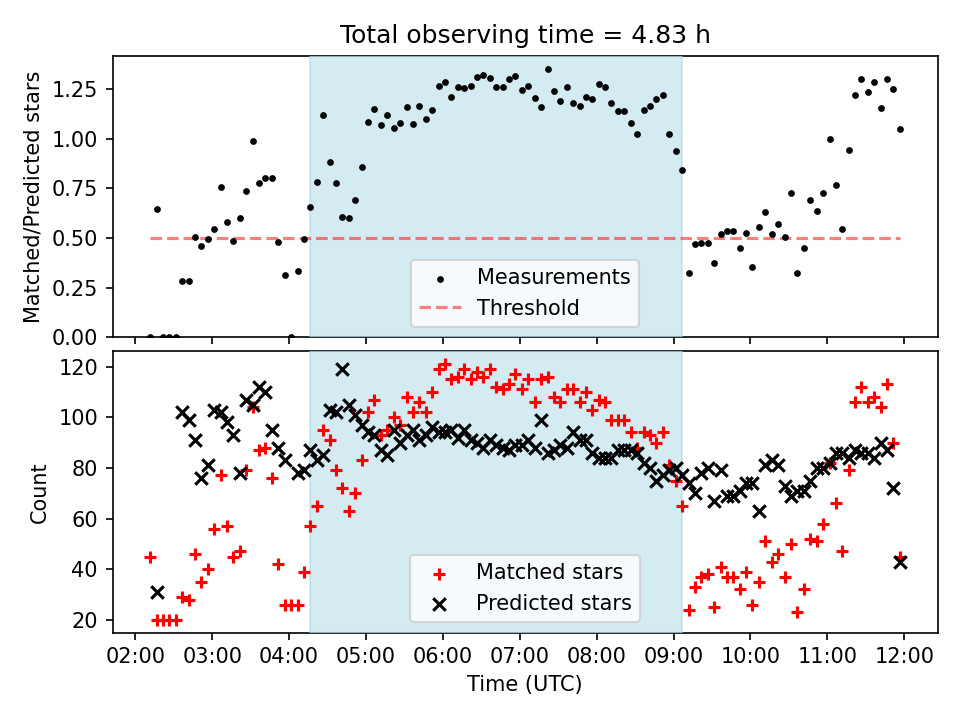 Total observing time = 4.83 h

Matched/Predicted stars

1.25
1.00
0.75
0.50
0.25
0.00

Measurements
Threshold

Count

120
100
80
60
40
20

Matched stars
Predicted stars

02:00 03:00 04:00 05:00 06:00 07:00 08:00 09:00 10:00 11:00 12:00

Time (UTC)